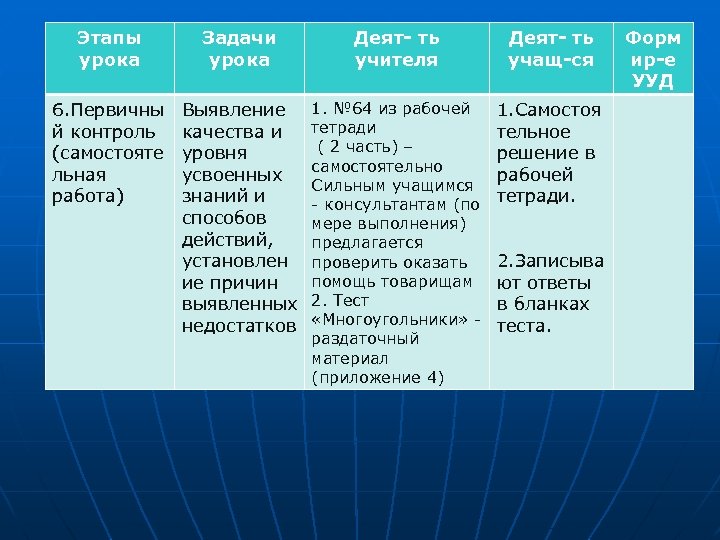 | Этапы урока | Задачи урока | Деят- ть учителя | Деят- ть учащ-ся | Форм ир-е УУД |
|---|---|---|---|---|
| 6.Первичный контроль (самостоятельная работа) | Выявление качества и уровня усвоенных знаний и способов действий, установление причин выявленных недостатков | 1. №64 из рабочей тетради ( 2 часть) – самостоятельно Сильным учащимся - консультантам (по мере выполнения) предлагается проверить оказать помощь товарищам 2. Тест «Многоугольники» - раздаточный материал (приложение 4) | 1.Самостоятельное решение в рабочей тетради. 2.Записывают ответы в бланках теста. | |